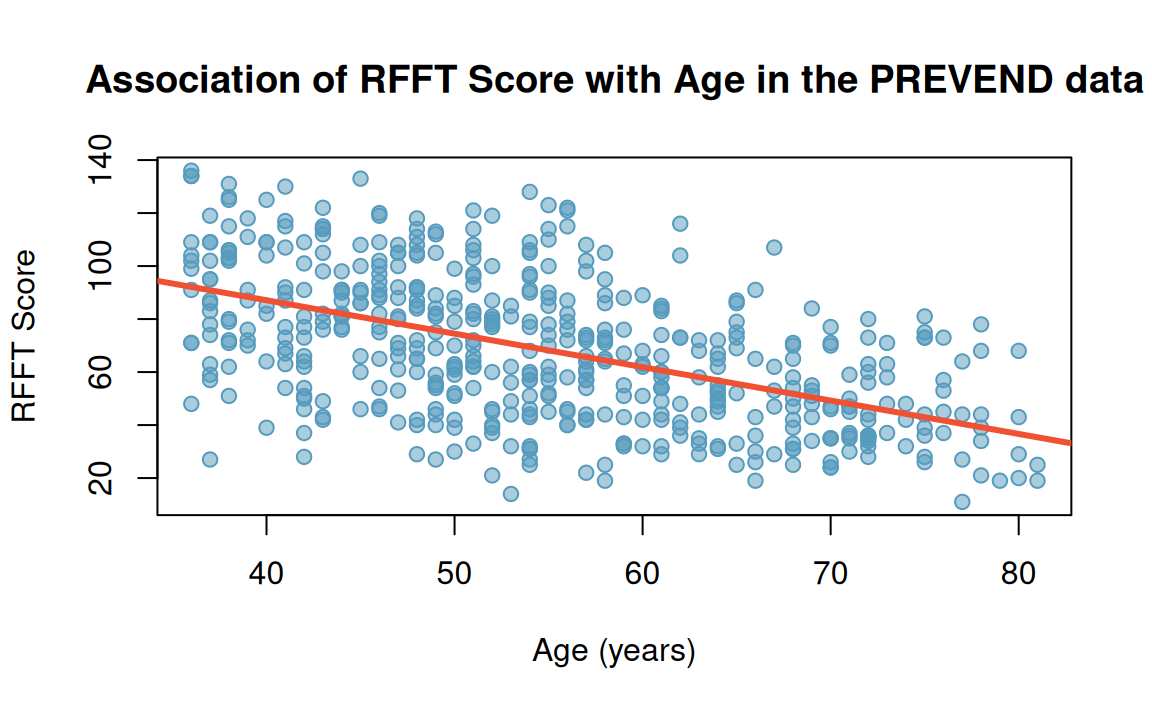 Association of RFFT Score with Age in the PREVEND data

RFFT Score

140
100
60
20

40
50
60
70
80

Age (years)